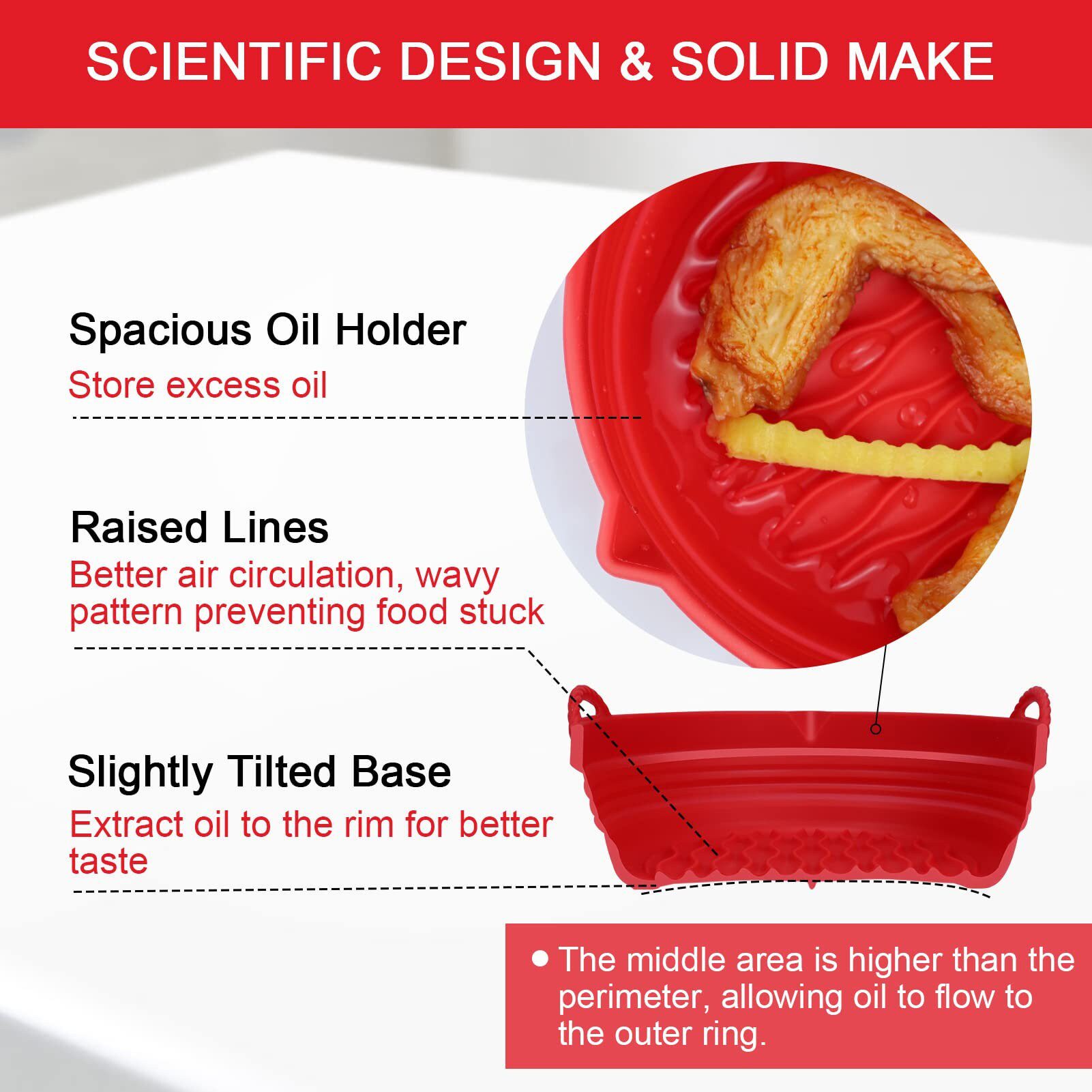 SCIENTIFIC DESIGN & SOLID MAKE

Spacious Oil Holder
Store excess oil

Raised Lines
Better air circulation, wavy pattern preventing food stuck

Slightly Tilted Base
Extract oil to the rim for better taste

• The middle area is higher than the perimeter, allowing oil to flow to the outer ring.